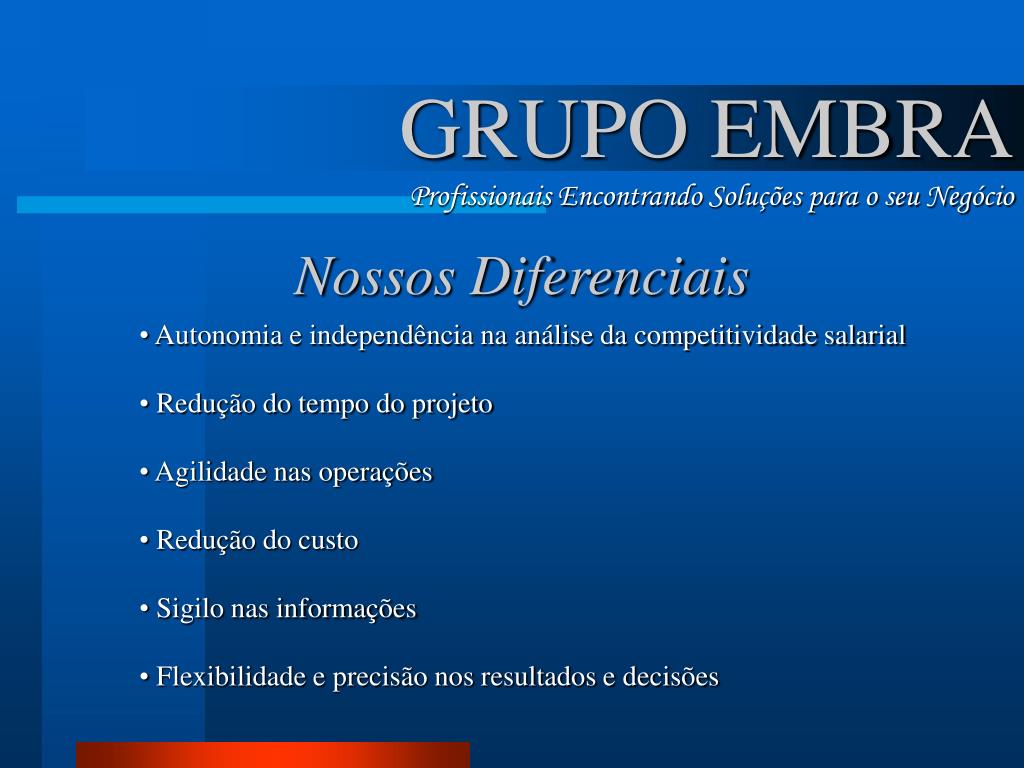 GRUPO EMBRA

Profissionais Encontrando Soluções para o seu Negócio

Nossos Diferenciais

• Autonomia e independência na análise da competitividade salarial

• Redução do tempo do projeto

• Agilidade nas operações

• Redução do custo

• Sigilo nas informações

• Flexibilidade e precisão nos resultados e decisões